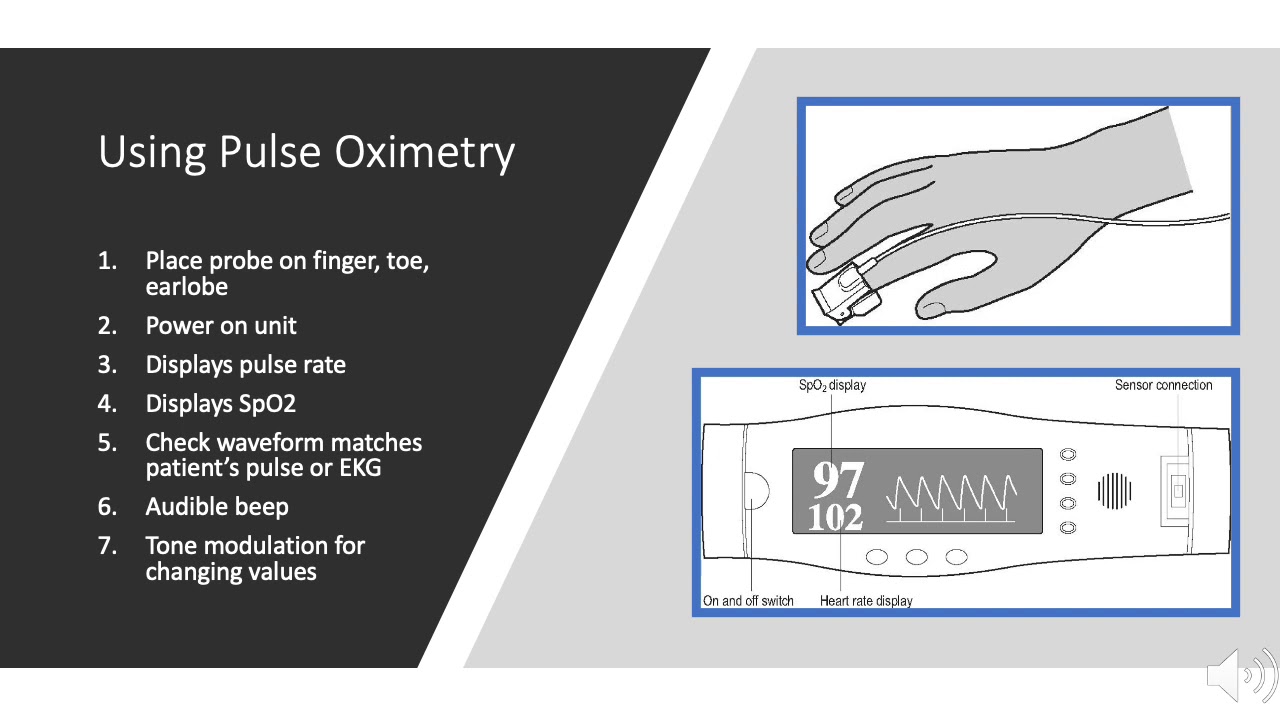 Using Pulse Oximetry

1. Place probe on finger, toe, earlobe
2. Power on unit
3. Displays pulse rate
4. Displays SpO2
5. Check waveform matches patient's pulse or EKG
6. Audible beep
7. Tone modulation for changing values

$SpO_2$ display

Sensor connection

97

102

On and off switch

Heart rate display